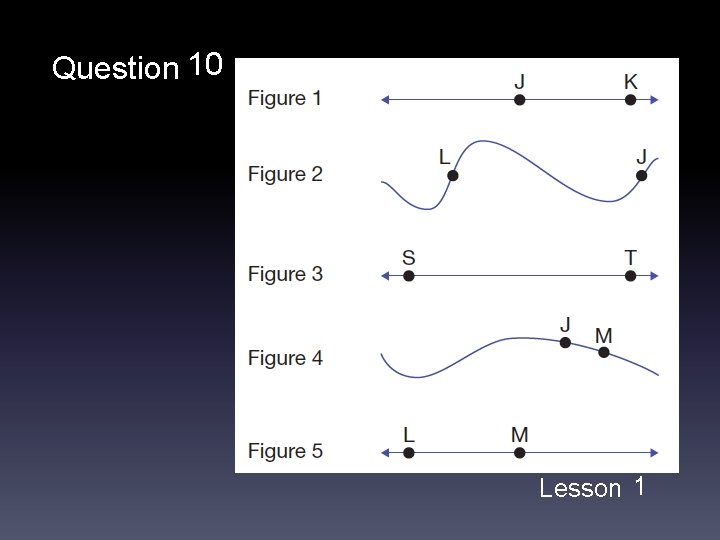 Question 10

Figure 1
J
K

Figure 2
L
J

Figure 3
S
T

Figure 4
J
M

Figure 5
L
M

Lesson 1